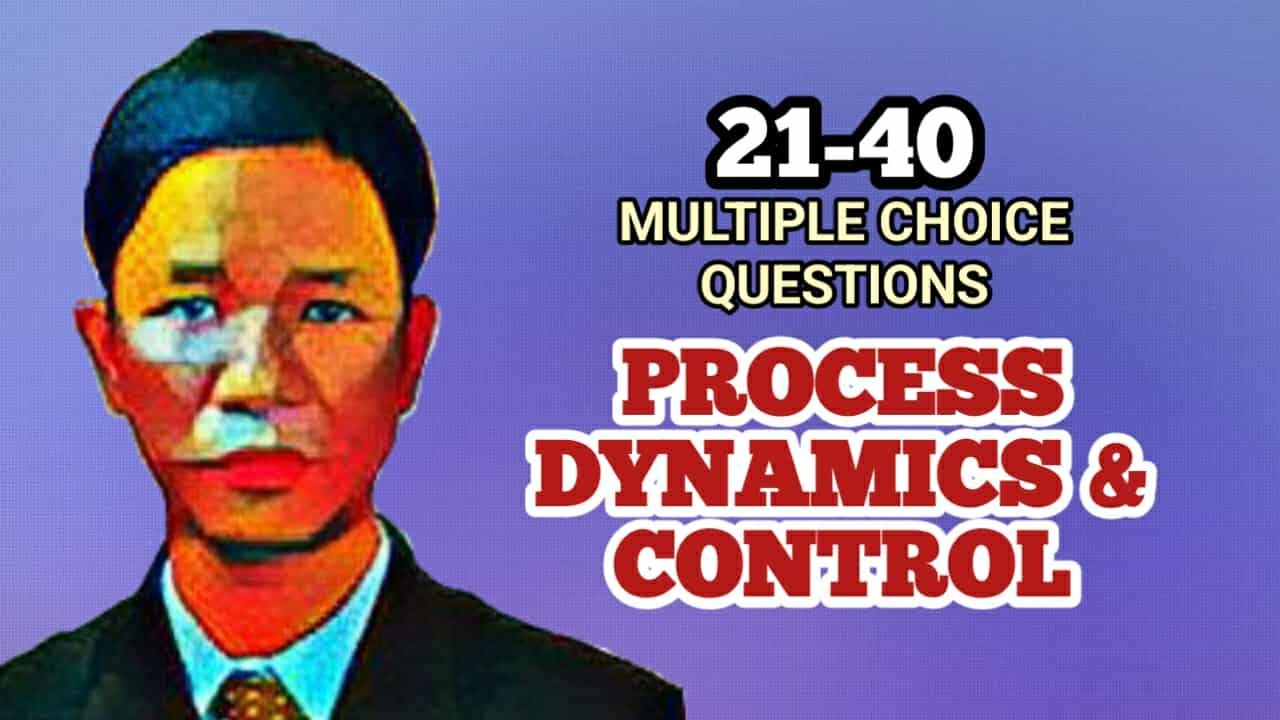 21-40
MULTIPLE CHOICE QUESTIONS

PROCESS DYNAMICS & CONTROL